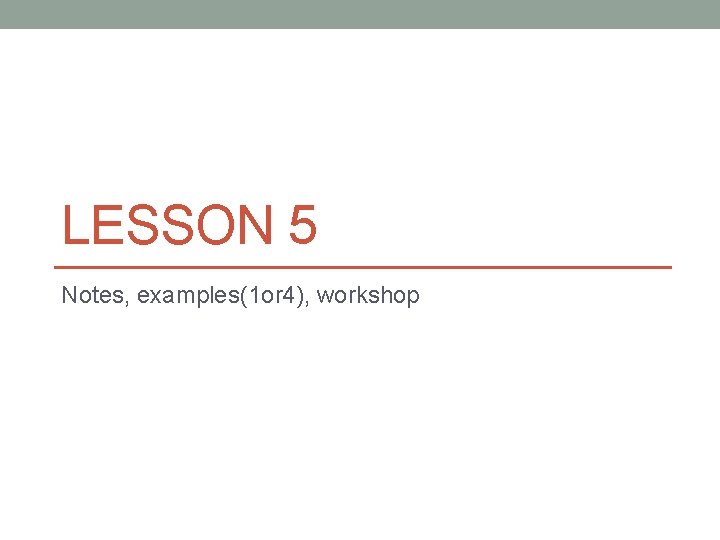 LESSON 5

Notes, examples(1or4), workshop